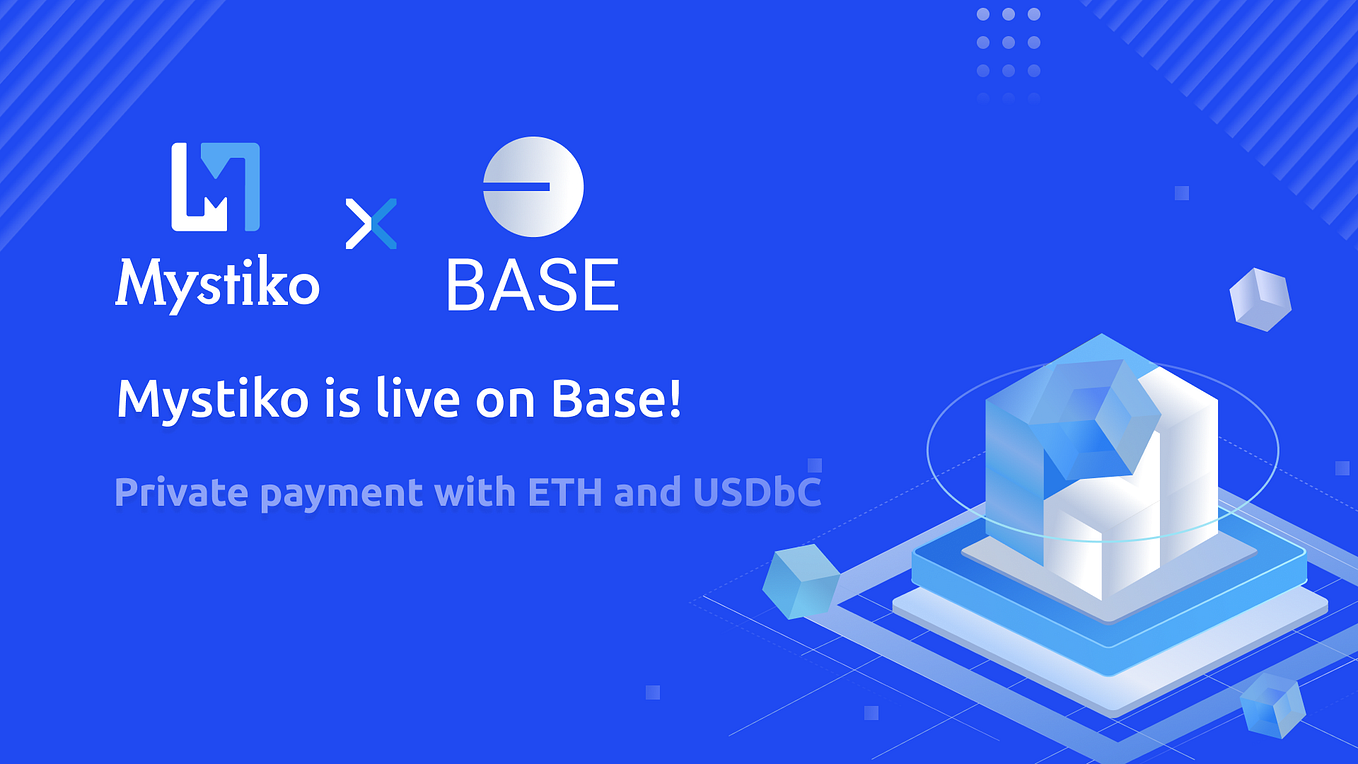 Mystiko

BASE

Mystiko is live on Base!

Private payment with ETH and USDbC